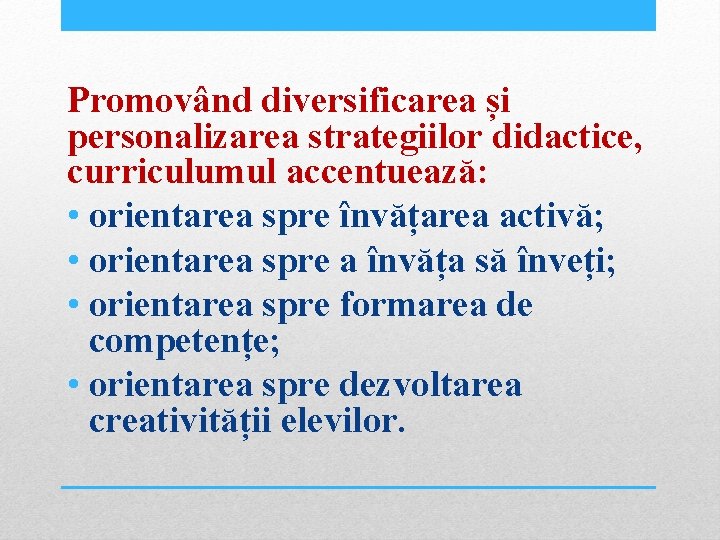 Promovând diversificarea și personalizarea strategiilor didactice, curriculumul accentuează:

• orientarea spre învățarea activă;
• orientarea spre a învăța să înveți;
• orientarea spre formarea de competențe;
• orientarea spre dezvoltarea creativității elevilor.